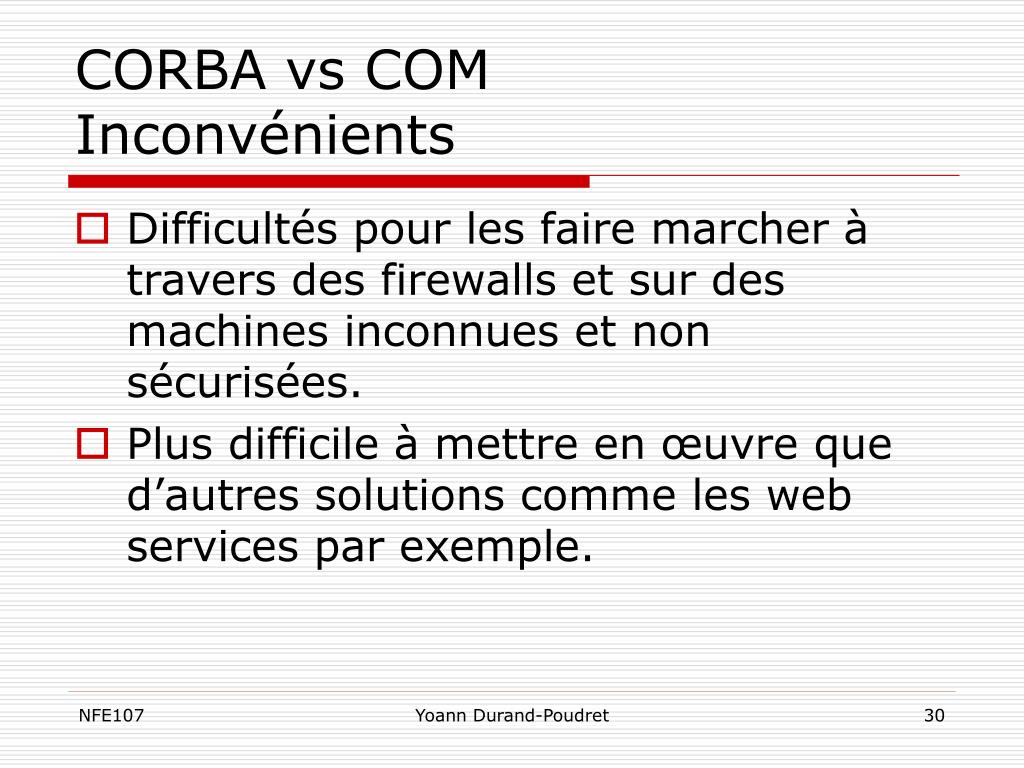 CORBA vs COM
Inconvénients

Difficultés pour les faire marcher à travers des firewalls et sur des machines inconnues et non sécurisées.

Plus difficile à mettre en œuvre que d’autres solutions comme les web services par exemple.

NFE107
Yoann Durand-Poudret
30